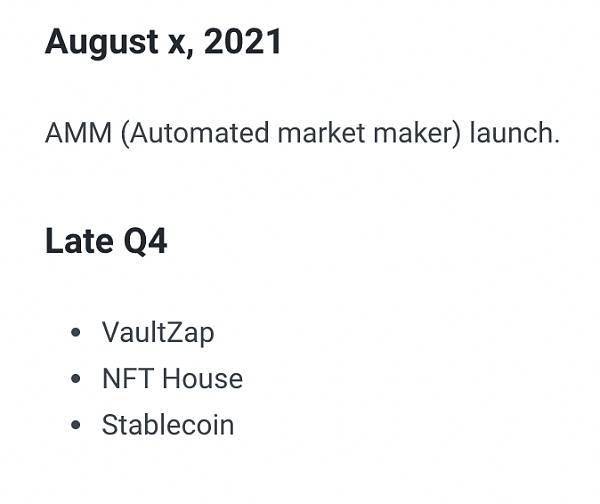 August x, 2021

AMM (Automated market maker) launch.

Late Q4

- VaultZap
- NFT House
- Stablecoin